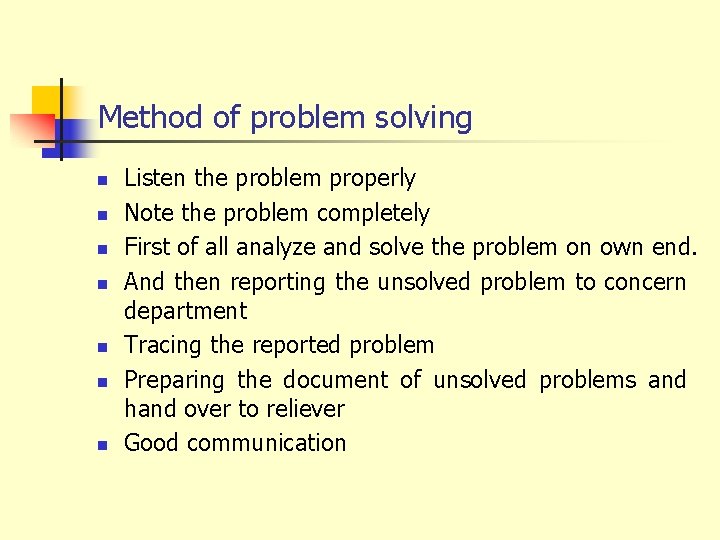 Method of problem solving

- Listen the problem properly
- Note the problem completely
- First of all analyze and solve the problem on own end.
- And then reporting the unsolved problem to concern department
- Tracing the reported problem
- Preparing the document of unsolved problems and hand over to reliever
- Good communication